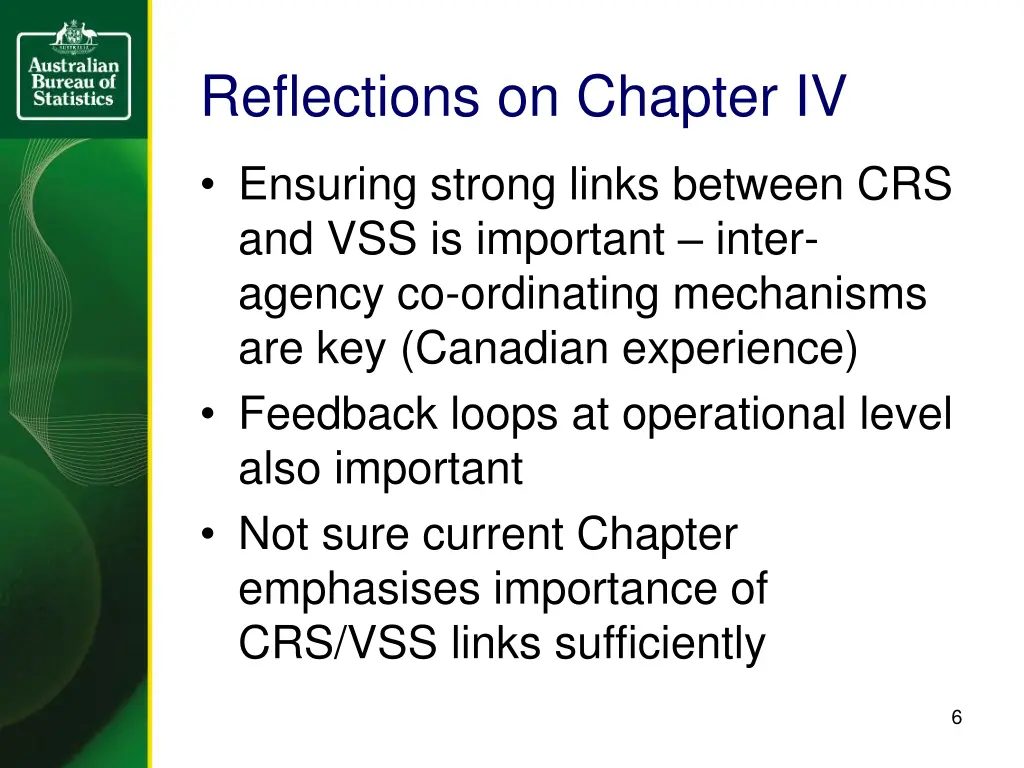 Australian Bureau of Statistics

Reflections on Chapter IV

• Ensuring strong links between CRS and VSS is important – inter-agency co-ordinating mechanisms are key (Canadian experience)
• Feedback loops at operational level also important
• Not sure current Chapter emphasises importance of CRS/VSS links sufficiently

6